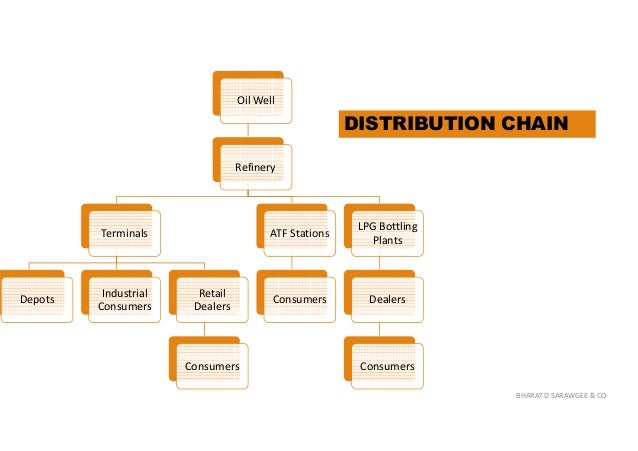 DISTRIBUTION CHAIN

Oil Well

Refinery

Terminals

ATF Stations

LPG Bottling Plants

Depots

Industrial Consumers

Retail Dealers

Consumers

Dealers

Consumers

Consumers

BHARAT D SARAWGEE & CO